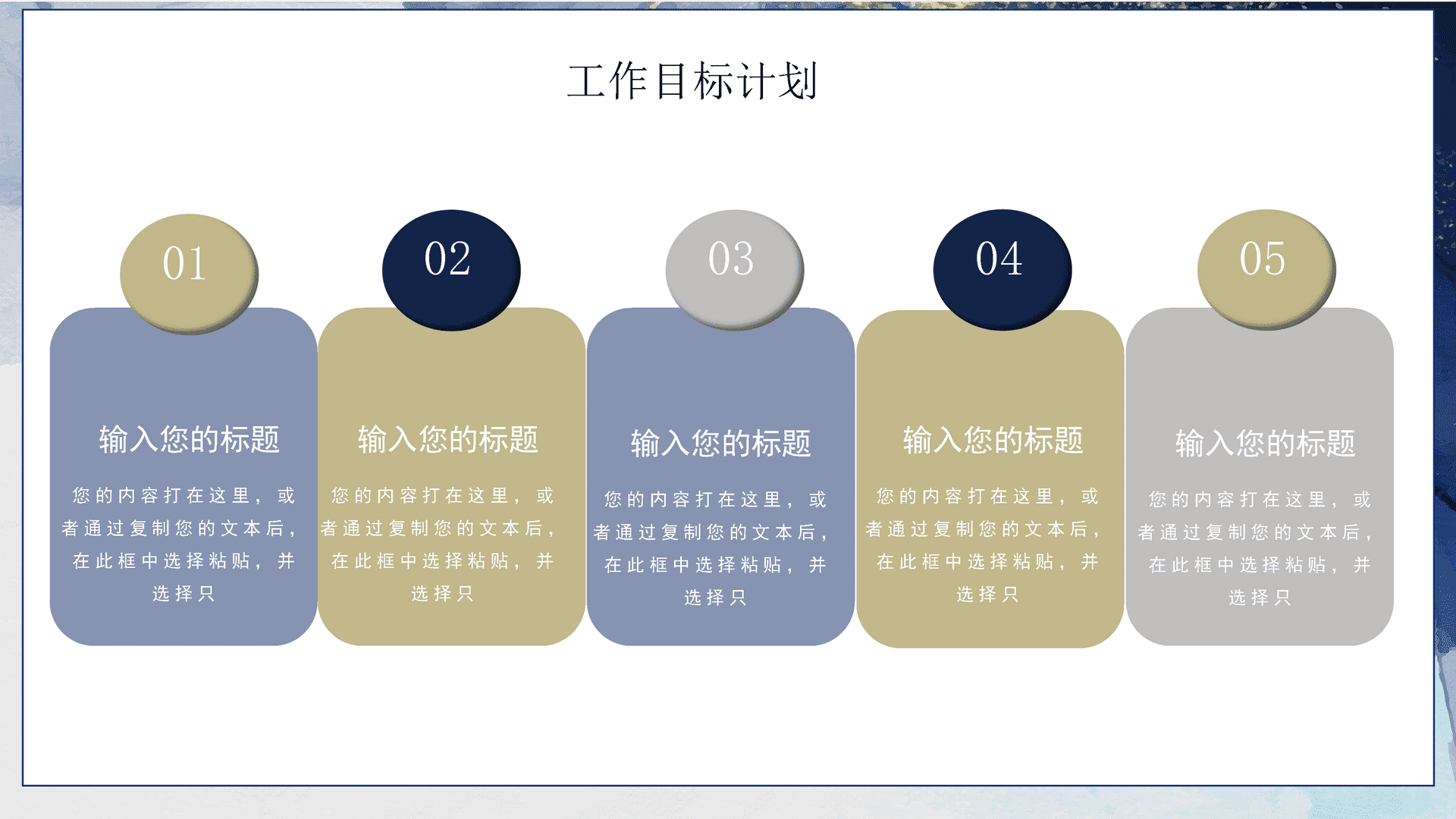 工作目标计划

01

输入您的标题

您的内容打在这里，或者通过复制您的文本后，在此框中选择粘贴，并选择只

02

输入您的标题

您的内容打在这里，或者通过复制您的文本后，在此框中选择粘贴，并选择只

03

输入您的标题

您的内容打在这里，或者通过复制您的文本后，在此框中选择粘贴，并选择只

04

输入您的标题

您的内容打在这里，或者通过复制您的文本后，在此框中选择粘贴，并选择只

05

输入您的标题

您的内容打在这里，或者通过复制您的文本后，在此框中选择粘贴，并选择只